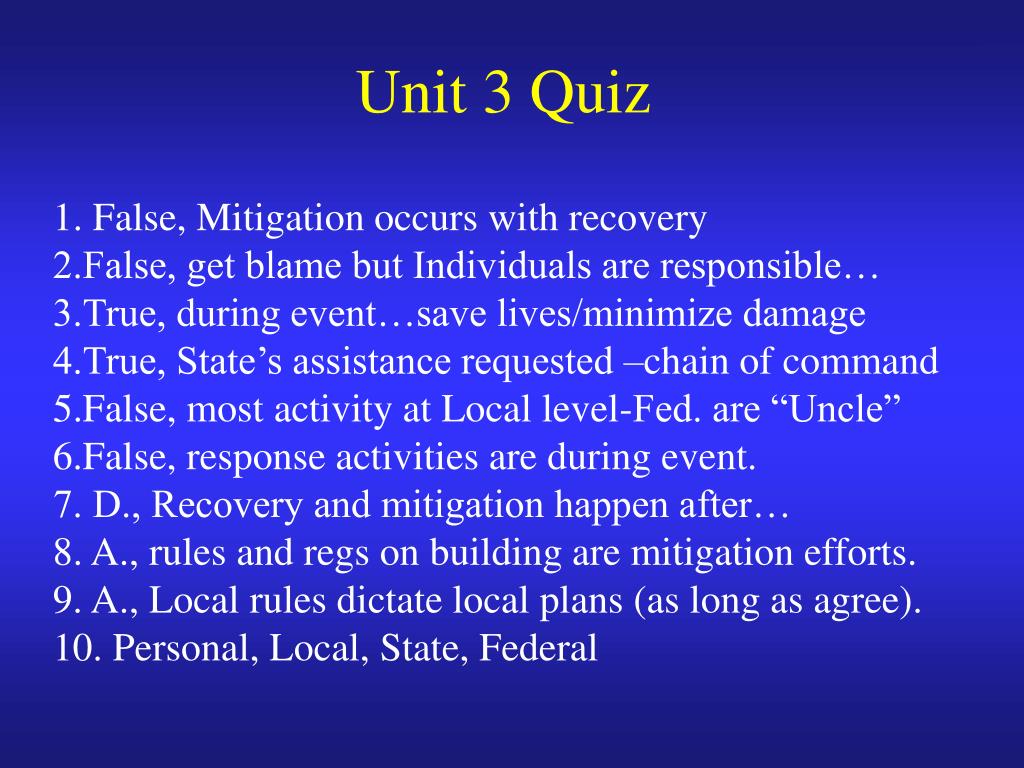 Unit 3 Quiz

1. False, Mitigation occurs with recovery
2.False, get blame but Individuals are responsible…
3.True, during event…save lives/minimize damage
4.True, State’s assistance requested –chain of command
5.False, most activity at Local level-Fed. are “Uncle”
6.False, response activities are during event.
7. D., Recovery and mitigation happen after…
8. A., rules and regs on building are mitigation efforts.
9. A., Local rules dictate local plans (as long as agree).
10. Personal, Local, State, Federal